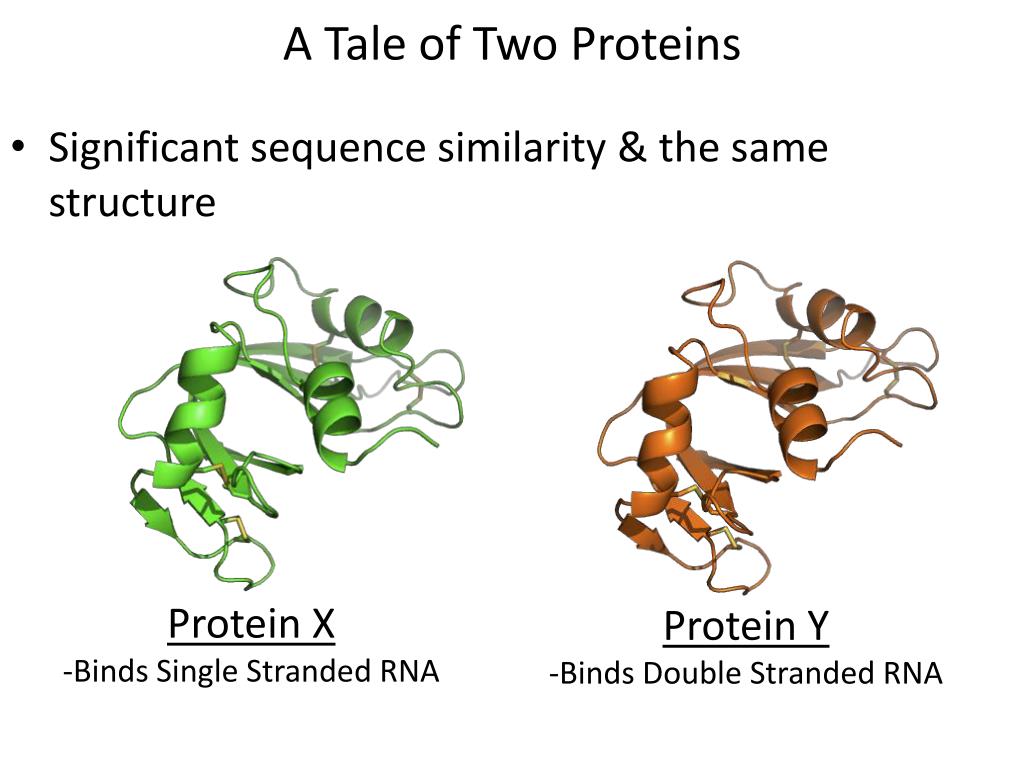 A Tale of Two Proteins

• Significant sequence similarity & the same structure

Protein X
-Binds Single Stranded RNA

Protein Y
-Binds Double Stranded RNA